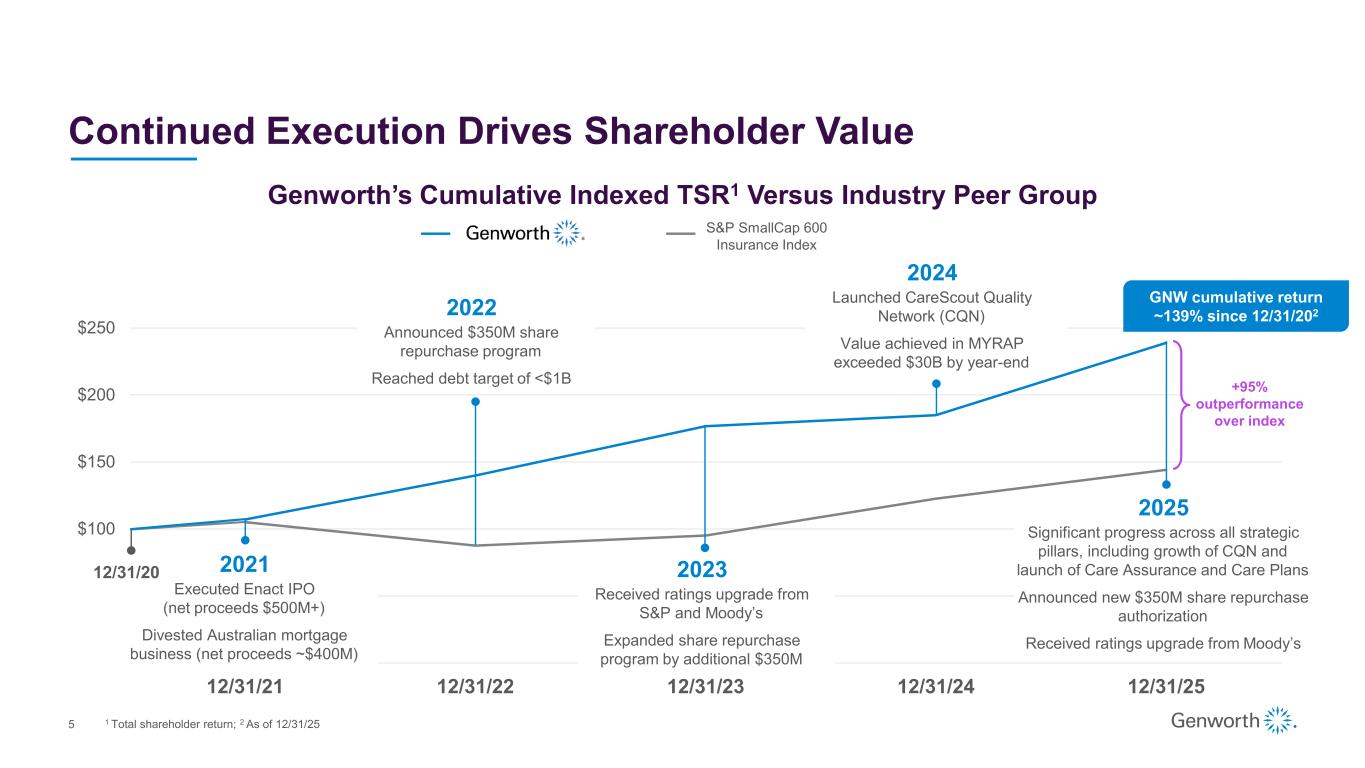 Continued Execution Drives Shareholder Value

Genworth's Cumulative Indexed TSR$^1$ Versus Industry Peer Group

Genworth

S&P SmallCap 600 Insurance Index

$250

$200

$150

$100

12/31/20

2021
Executed Enact IPO (net proceeds $500M+)

Divested Australian mortgage business (net proceeds ~$400M)

2022
Announced $350M share repurchase program

Reached debt target of <$1B

2023
Received ratings upgrade from S&P and Moody's

Expanded share repurchase program by additional $350M

2024
Launched CareScout Quality Network (CQN)

Value achieved in MYRAP exceeded $30B by year-end

GNW cumulative return ~139% since 12/31/20$^2$

+95% outperformance over index

2025
Significant progress across all strategic pillars, including growth of CQN and launch of Care Assurance and Care Plans

Announced new $350M share repurchase authorization

Received ratings upgrade from Moody's

12/31/21 12/31/22 12/31/23 12/31/24 12/31/25

5 $^1$ Total shareholder return; $^2$ As of 12/31/25

Genworth